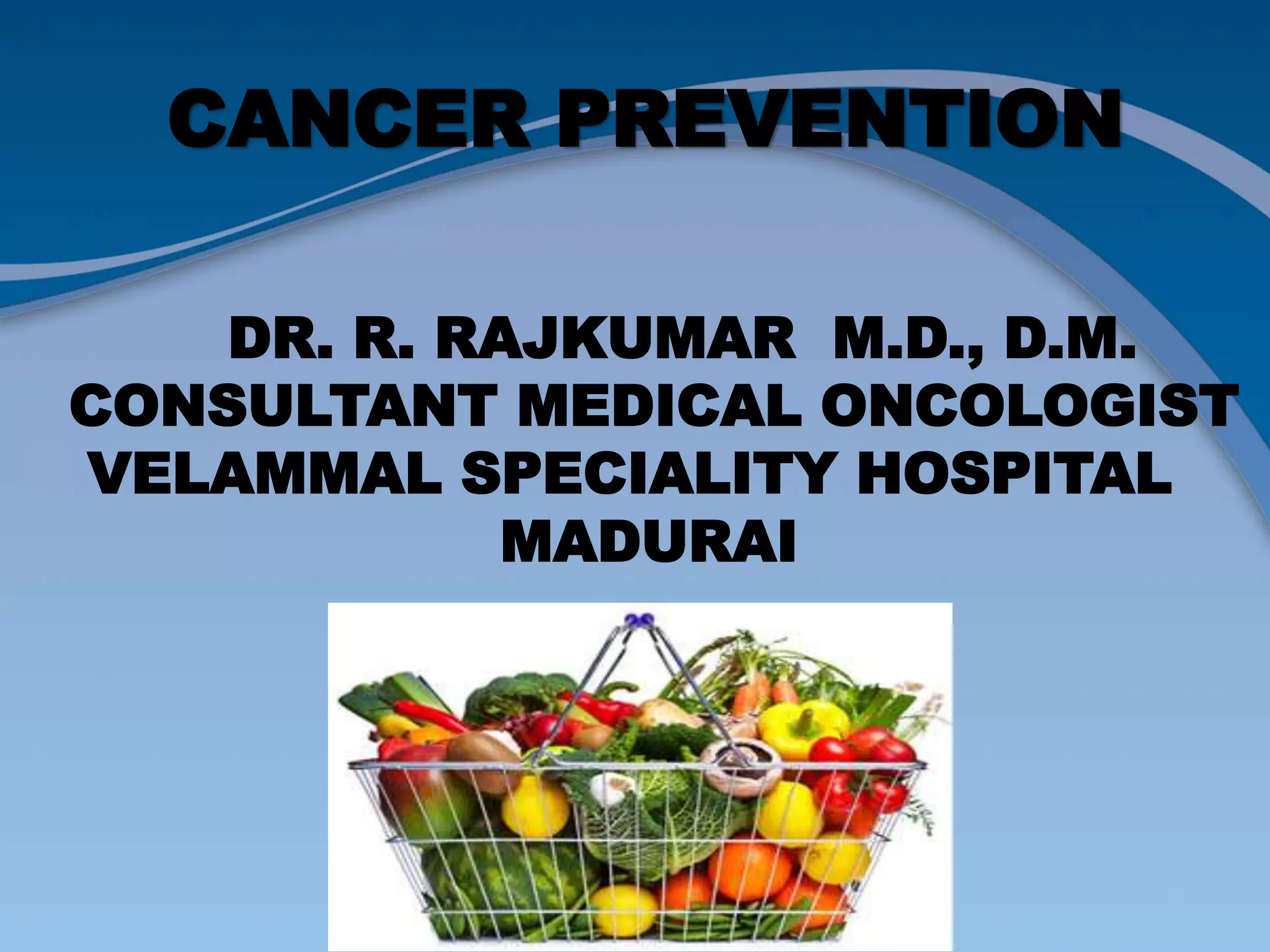 CANCER PREVENTION

DR. R. RAJKUMAR M.D., D.M.
CONSULTANT MEDICAL ONCOLOGIST
VELAMMAL SPECIALITY HOSPITAL
MADURAI